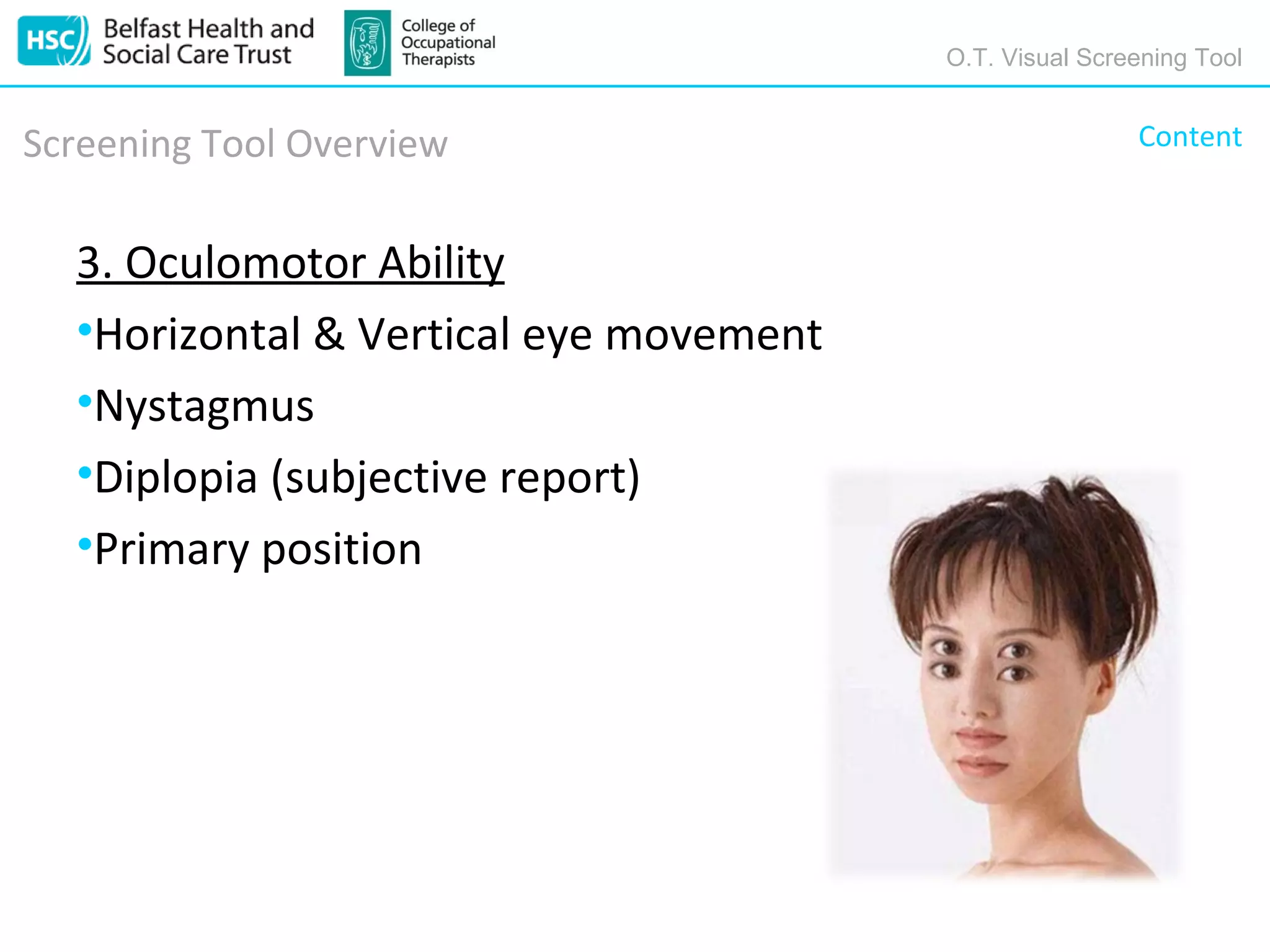 HSC Belfast Health and Social Care Trust

College of Occupational Therapists

O.T. Visual Screening Tool

Screening Tool Overview

Content

3. Oculomotor Ability

•Horizontal & Vertical eye movement

•Nystagmus

•Diplopia (subjective report)

•Primary position